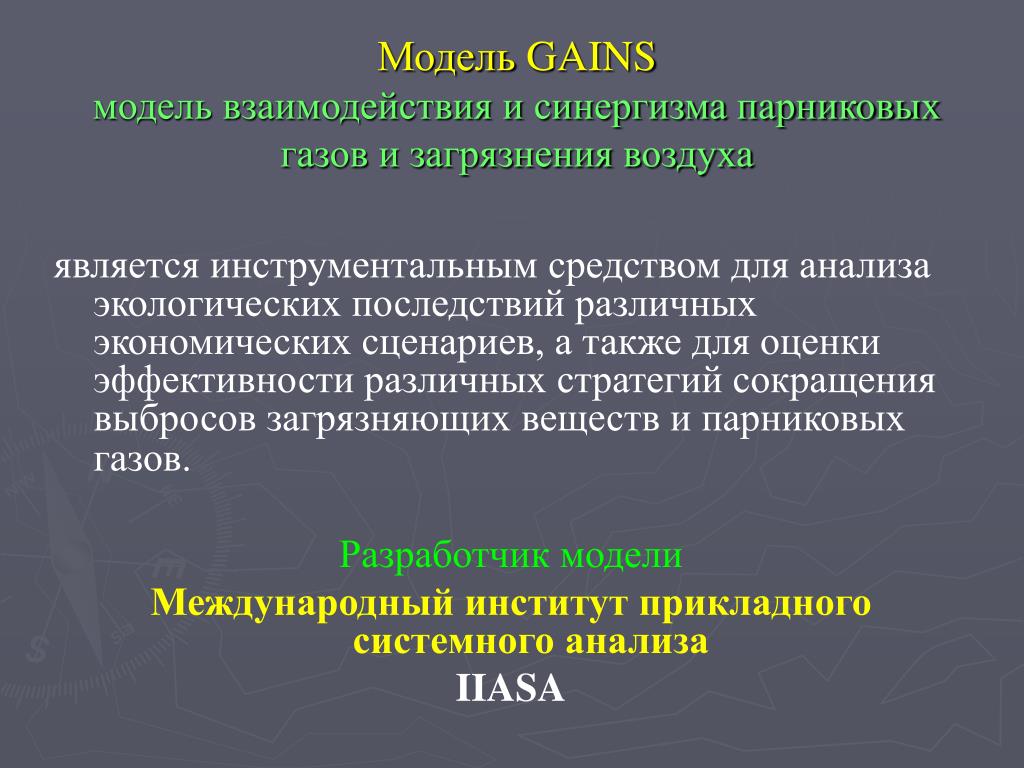 Модель GAINS
модель взаимодействия и синергизма парниковых газов и загрязнения воздуха

является инструментальным средством для анализа экологических последствий различных экономических сценариев, а также для оценки эффективности различных стратегий сокращения выбросов загрязняющих веществ и парниковых газов.

Разработчик модели
Международный институт прикладного системного анализа
IIASA